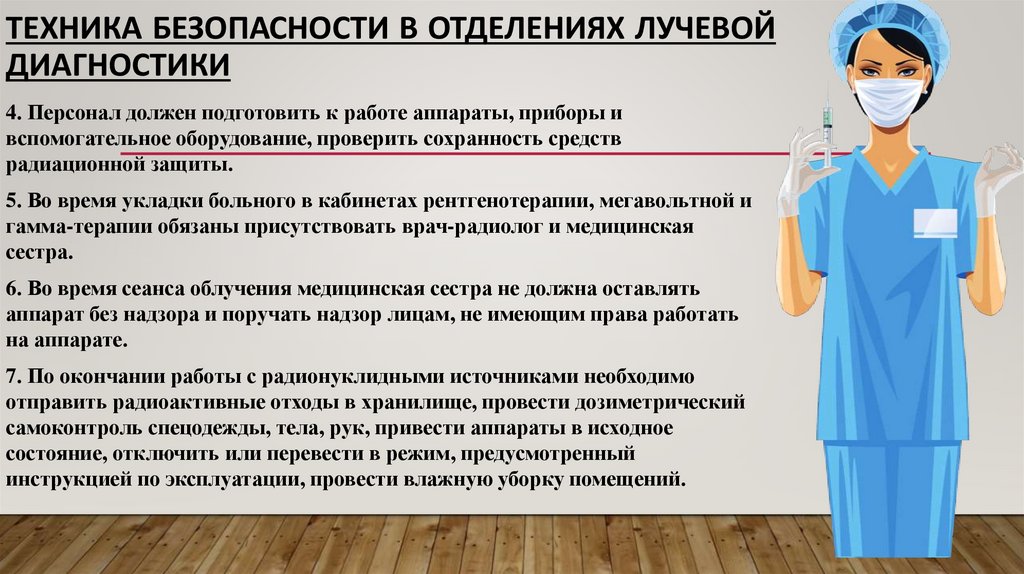 ТЕХНИКА БЕЗОПАСНОСТИ В ОТДЕЛЕНИЯХ ЛУЧЕВОЙ ДИАГНОСТИКИ

4. Персонал должен подготовить к работе аппараты, приборы и вспомогательное оборудование, проверить сохранность средств радиационной защиты.

5. Во время укладки больного в кабинетах рентгенотерапии, мегавольтной и гамма-терапии обязаны присутствовать врач-радиолог и медицинская сестра.

6. Во время сеанса облучения медицинская сестра не должна оставлять аппарат без надзора и поручать надзор лицам, не имеющим права работать на аппарате.

7. По окончании работы с радионуклидными источниками необходимо отправить радиоактивные отходы в хранилище, провести дозиметрический самоконтроль спецодежды, тела, рук, привести аппараты в исходное состояние, отключить или перевести в режим, предусмотренный инструкцией по эксплуатации, провести влажную уборку помещений.